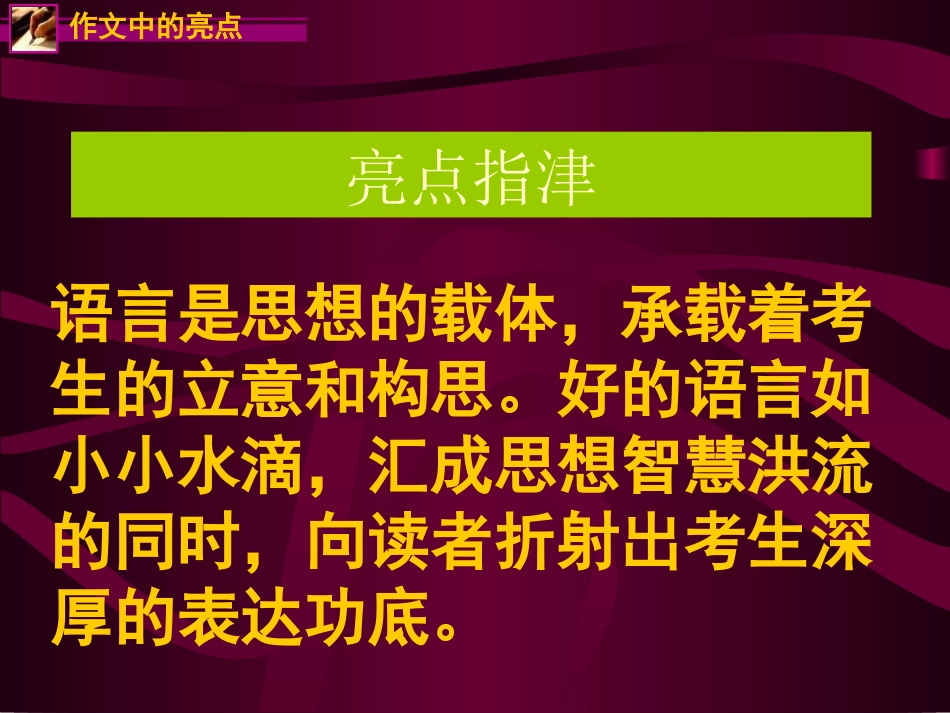 作文中的亮点

亮点指津

语言是思想的载体，承载着考生的立意和构思。好的语言如小小水滴，汇成思想智慧洪流的同时，向读者折射出考生深厚的表达功底。